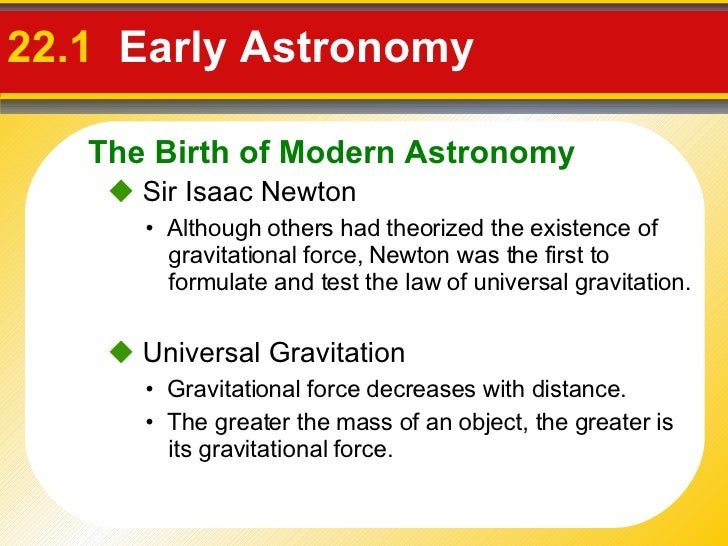 22.1 Early Astronomy

The Birth of Modern Astronomy

◆ Sir Isaac Newton

• Although others had theorized the existence of gravitational force, Newton was the first to formulate and test the law of universal gravitation.

◆ Universal Gravitation

• Gravitational force decreases with distance.

• The greater the mass of an object, the greater is its gravitational force.